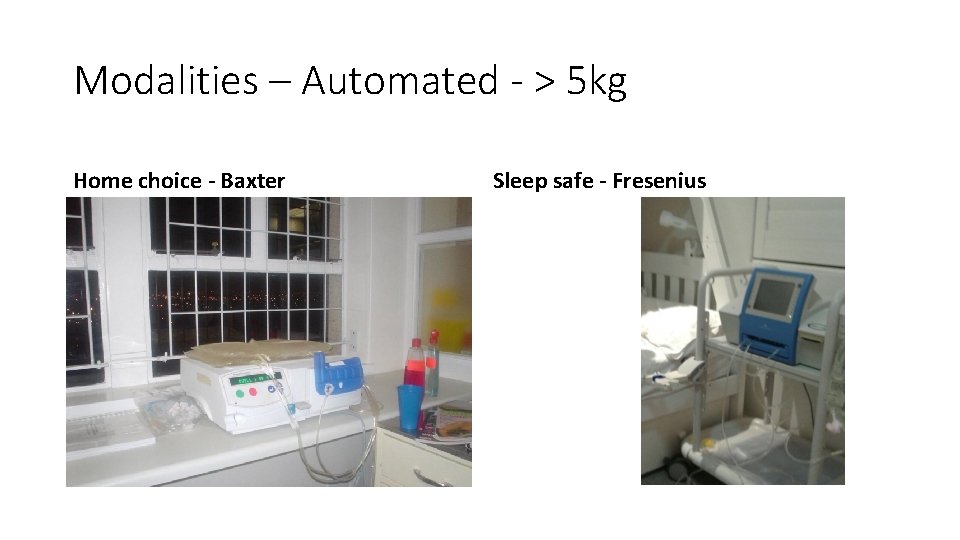 Modalities – Automated - > 5kg

Home choice - Baxter

Sleep safe - Fresenius